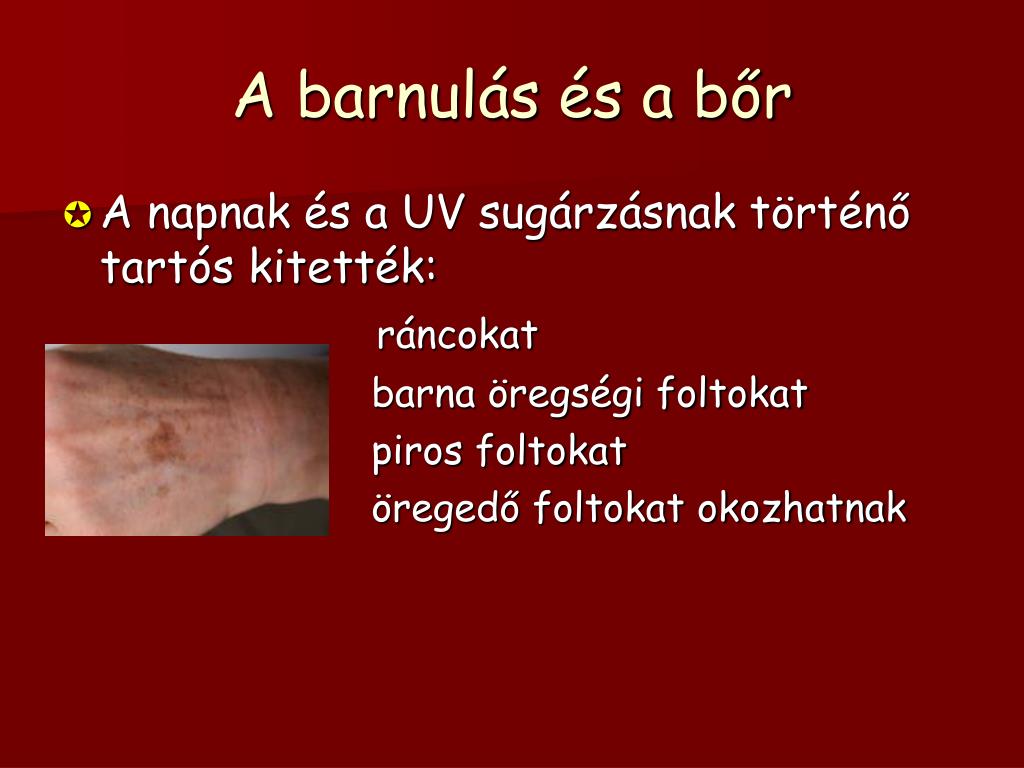 A barnulás és a bőr

A napnak és a UV sugárzásnak történő tartós kitették:

ráncokat

barna öregségi foltokat

piros foltokat

öregedő foltokat okozhatnak